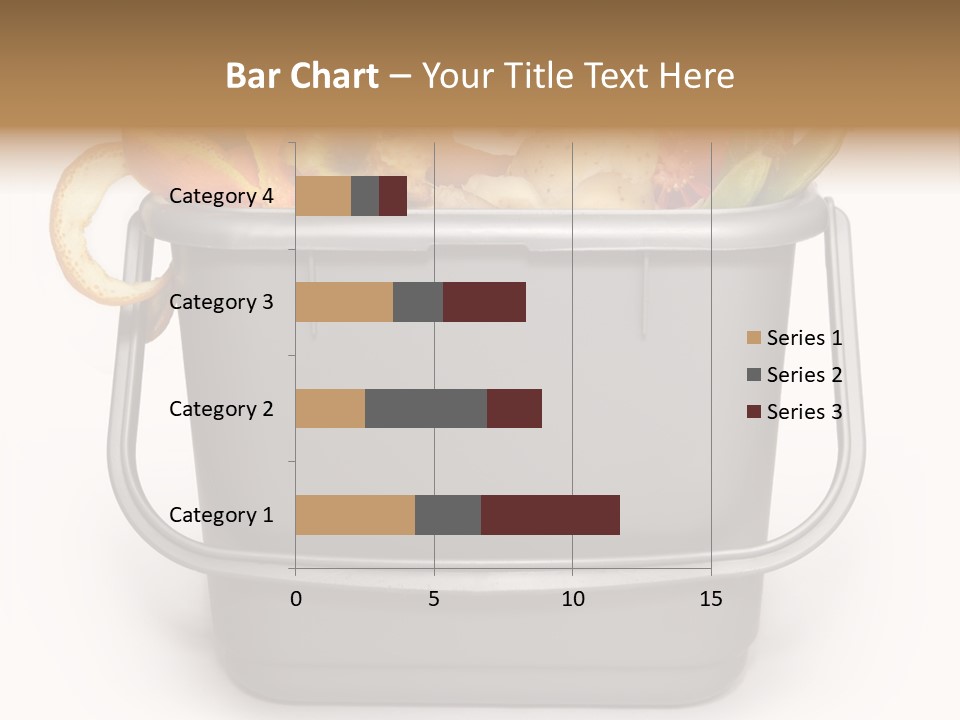 Bar Chart – Your Title Text Here

Category 4
Category 3
Category 2
Category 1

0
5
10
15

Series 1
Series 2
Series 3